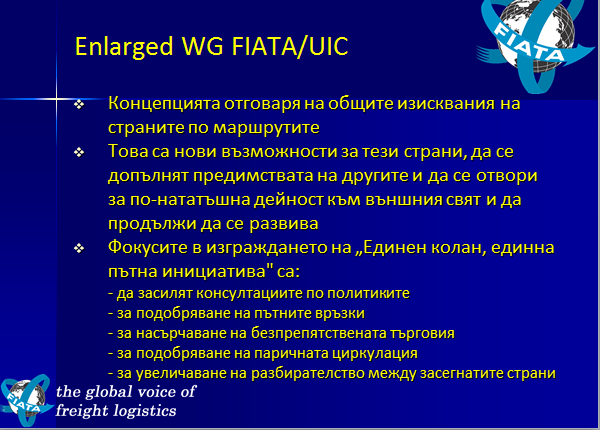 FIATA

Enlarged WG FIATA/UIC

❖ Концепцията отговаря на общите изисквания на страните по маршрутите

❖ Това са нови възможности за тези страни, да се допълнят предимствата на другите и да се отвори за по-нататъшна дейност към външния свят и да продължи да се развива

❖ Фокусите в изграждането на „Единен колан, единна пътна инициатива" са:
- да засилят консултациите по политиките
- за подобряване на пътните връзки
- за насърчаване на безпрепятствената търговия
- за подобряване на паричната циркулация
- за увеличаване на разбирателство между засегнатите страни

FIATA
the global voice of freight logistics